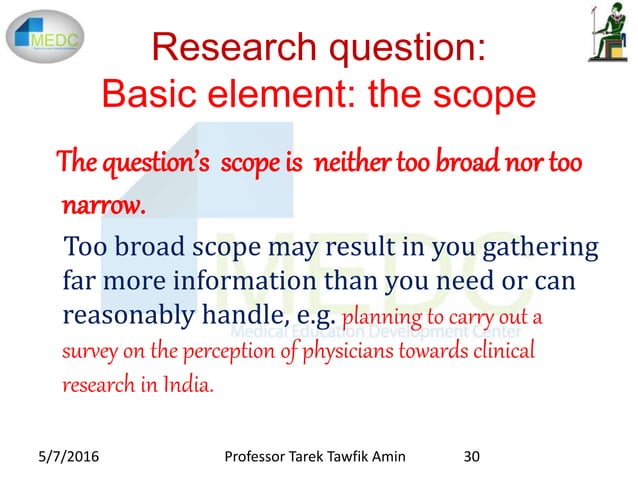 MEDC

Research question:
Basic element: the scope

The question's scope is neither too broad nor too narrow.

Too broad scope may result in you gathering far more information than you need or can reasonably handle, e.g. planning to carry out a survey on the perception of physicians towards clinical research in India.

MEDC
Medical Education Development Center

5/7/2016 Professor Tarek Tawfik Amin 30